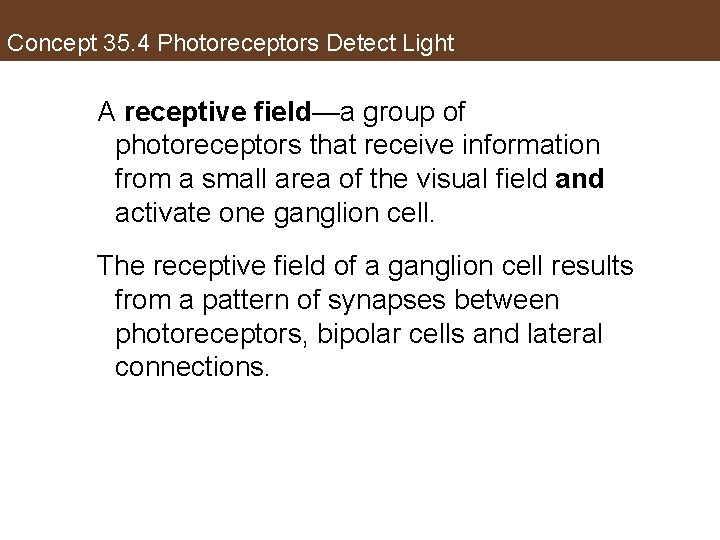 Concept 35.4 Photoreceptors Detect Light

A receptive field—a group of photoreceptors that receive information from a small area of the visual field and activate one ganglion cell.

The receptive field of a ganglion cell results from a pattern of synapses between photoreceptors, bipolar cells and lateral connections.